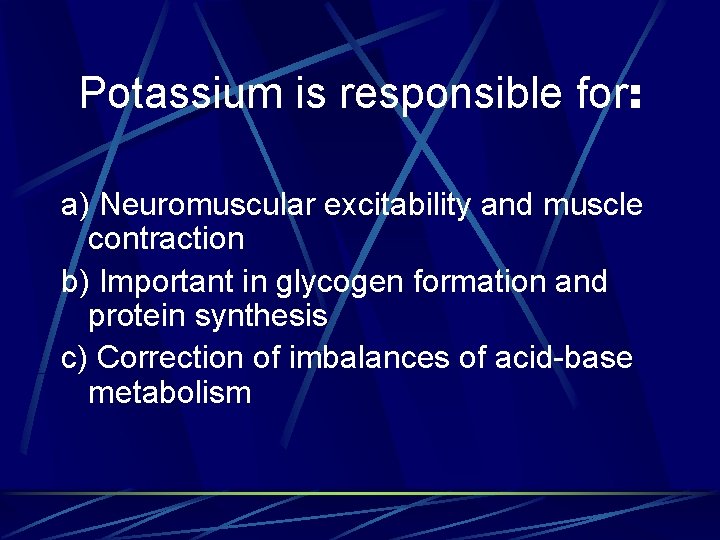 Potassium is responsible for:

a) Neuromuscular excitability and muscle contraction

b) Important in glycogen formation and protein synthesis

c) Correction of imbalances of acid-base metabolism